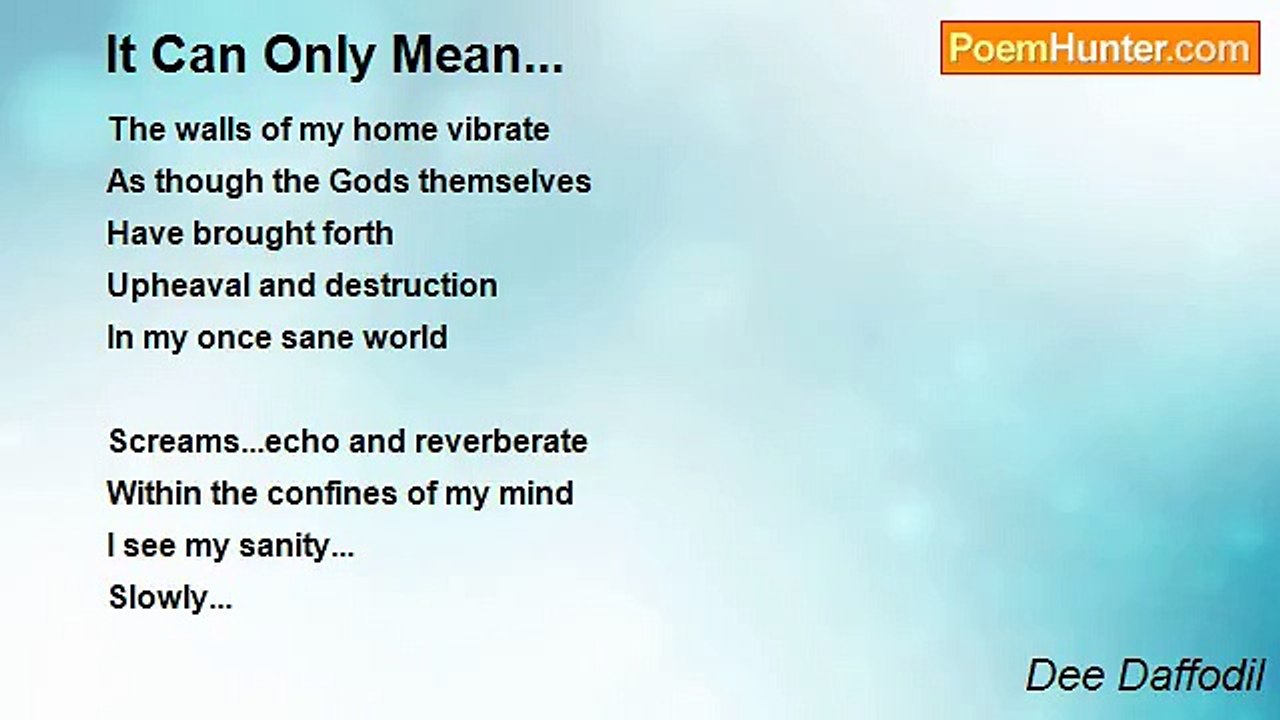 It Can Only Mean...

PoemHunter.com

The walls of my home vibrate
As though the Gods themselves
Have brought forth
Upheaval and destruction
In my once sane world

Screams...echo and reverberate
Within the confines of my mind
I see my sanity...
Slowly...

Dee Daffodil